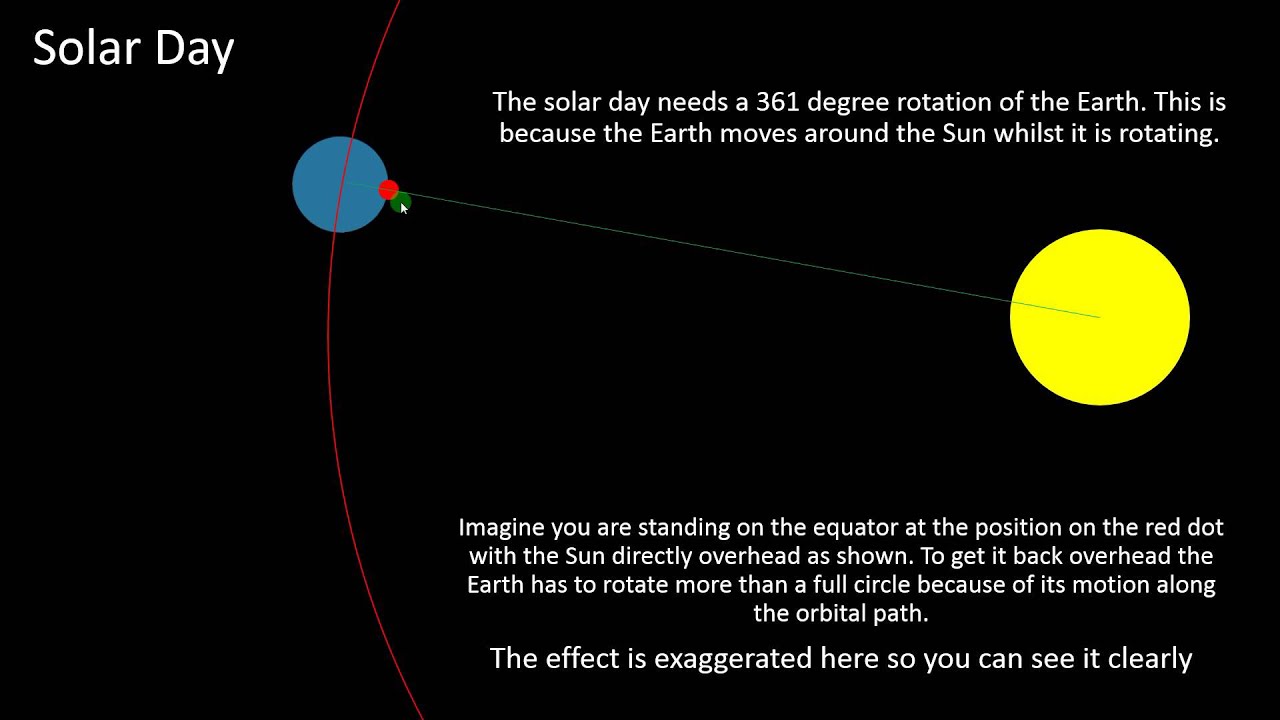 Solar Day

The solar day needs a 361 degree rotation of the Earth. This is because the Earth moves around the Sun whilst it is rotating.

Imagine you are standing on the equator at the position on the red dot with the Sun directly overhead as shown. To get it back overhead the Earth has to rotate more than a full circle because of its motion along the orbital path.

The effect is exaggerated here so you can see it clearly